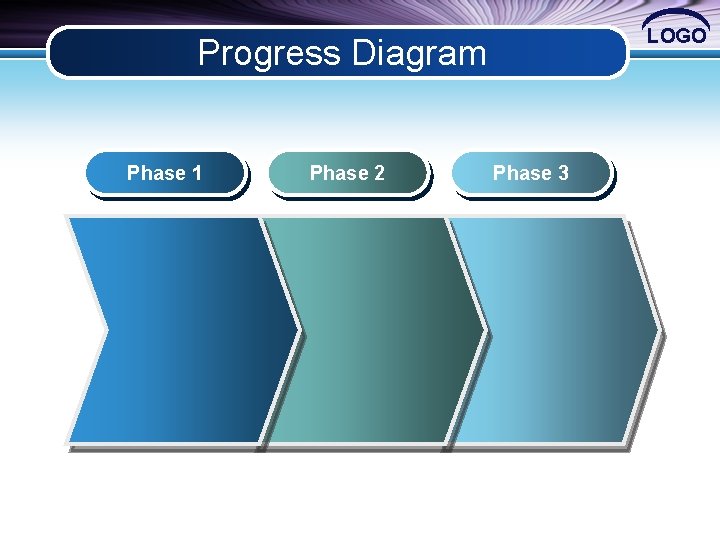 Progress Diagram

LOGO

Phase 1

Phase 2

Phase 3